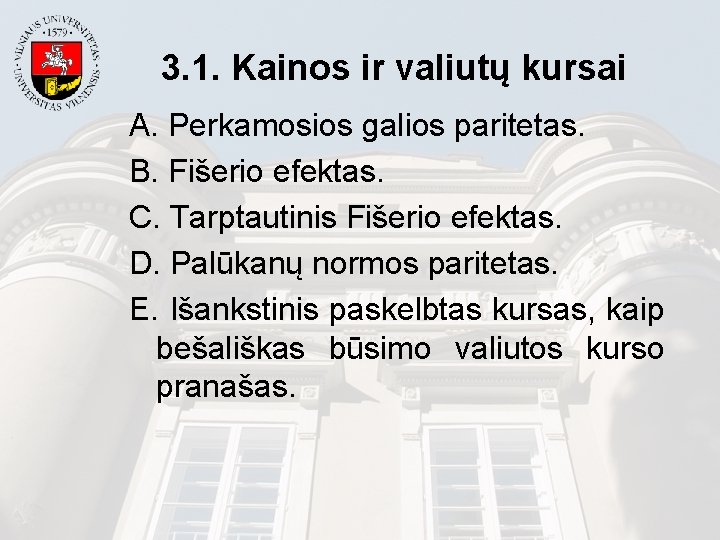 VILNIAUS UNIVERSITETAS · 1579 · UNIVERSITAS VILNENSIS

3.1. Kainos ir valiutų kursai

A. Perkamosios galios paritetas.

B. Fišerio efektas.

C. Tarptautinis Fišerio efektas.

D. Palūkanų normos paritetas.

E. Išankstinis paskelbtas kursas, kaip bešališkas būsimo valiutos kurso pranašas.